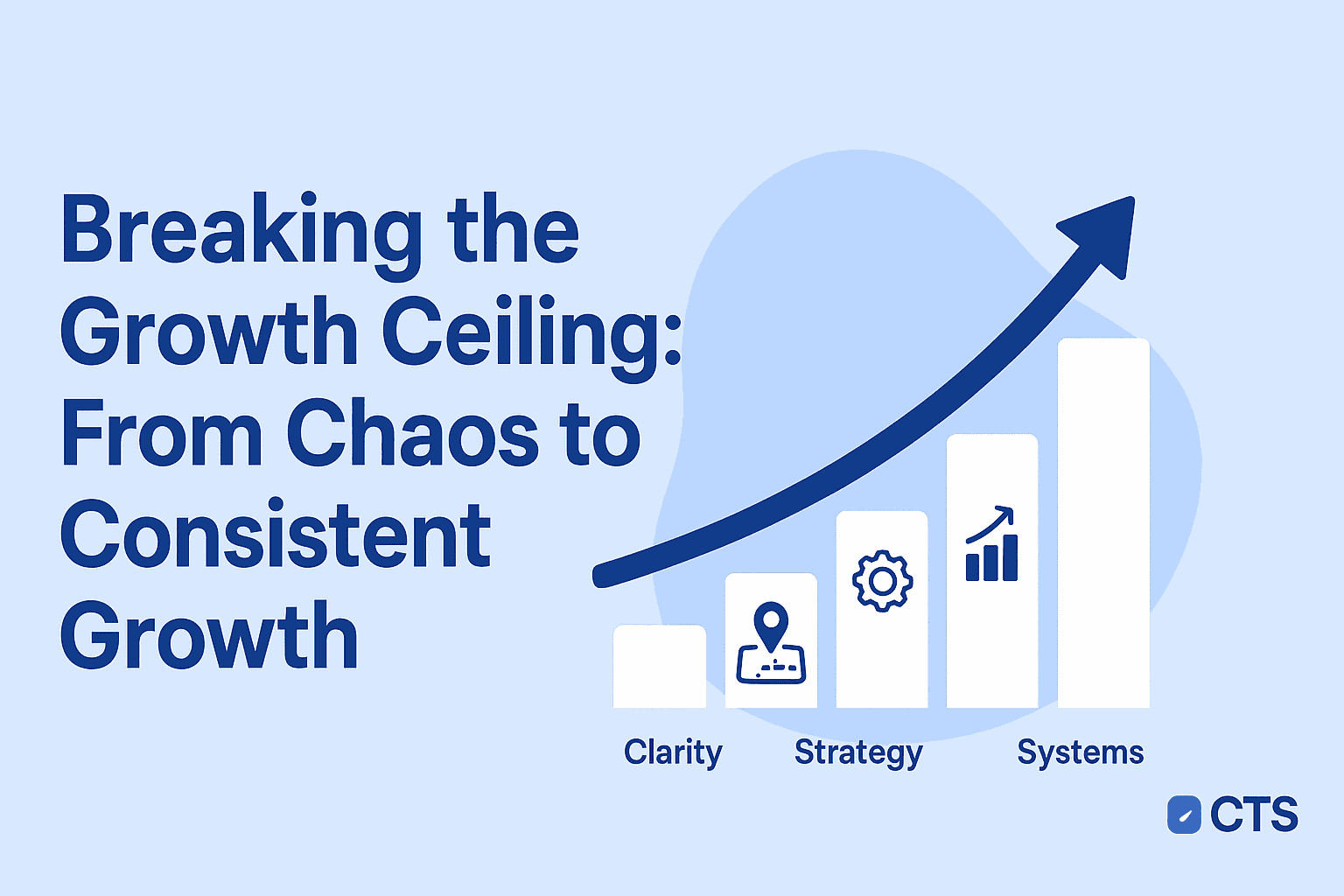 Breaking the Growth Ceiling: From Chaos to Consistent Growth

Clarity
Strategy
Systems

CTS